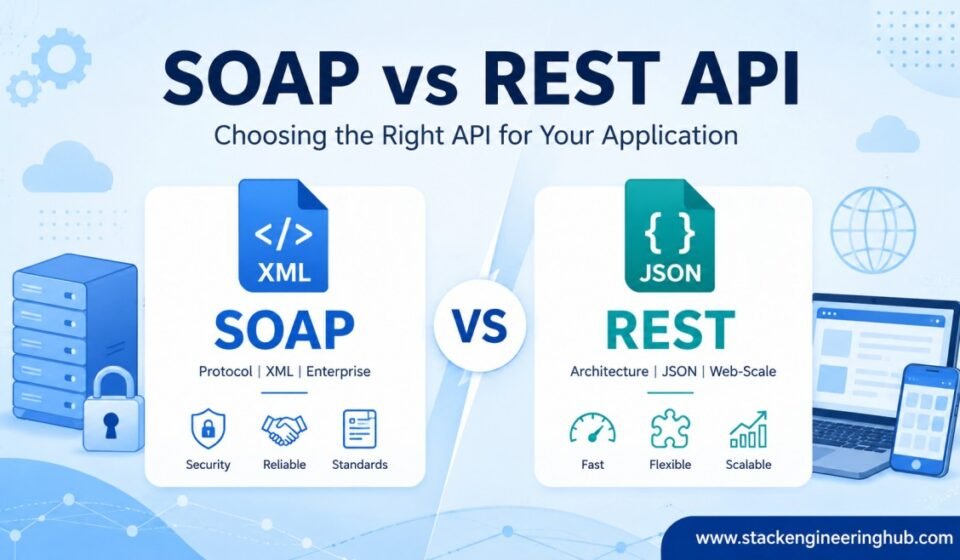 SOAP vs REST API

Choosing the Right API for Your Application

</>
XML

SOAP

Protocol | XML | Enterprise

Security Reliable Standards

VS

{ }
JSON

REST

Architecture | JSON | Web-Scale

Fast Flexible Scalable

www.stackengineeringhub.com